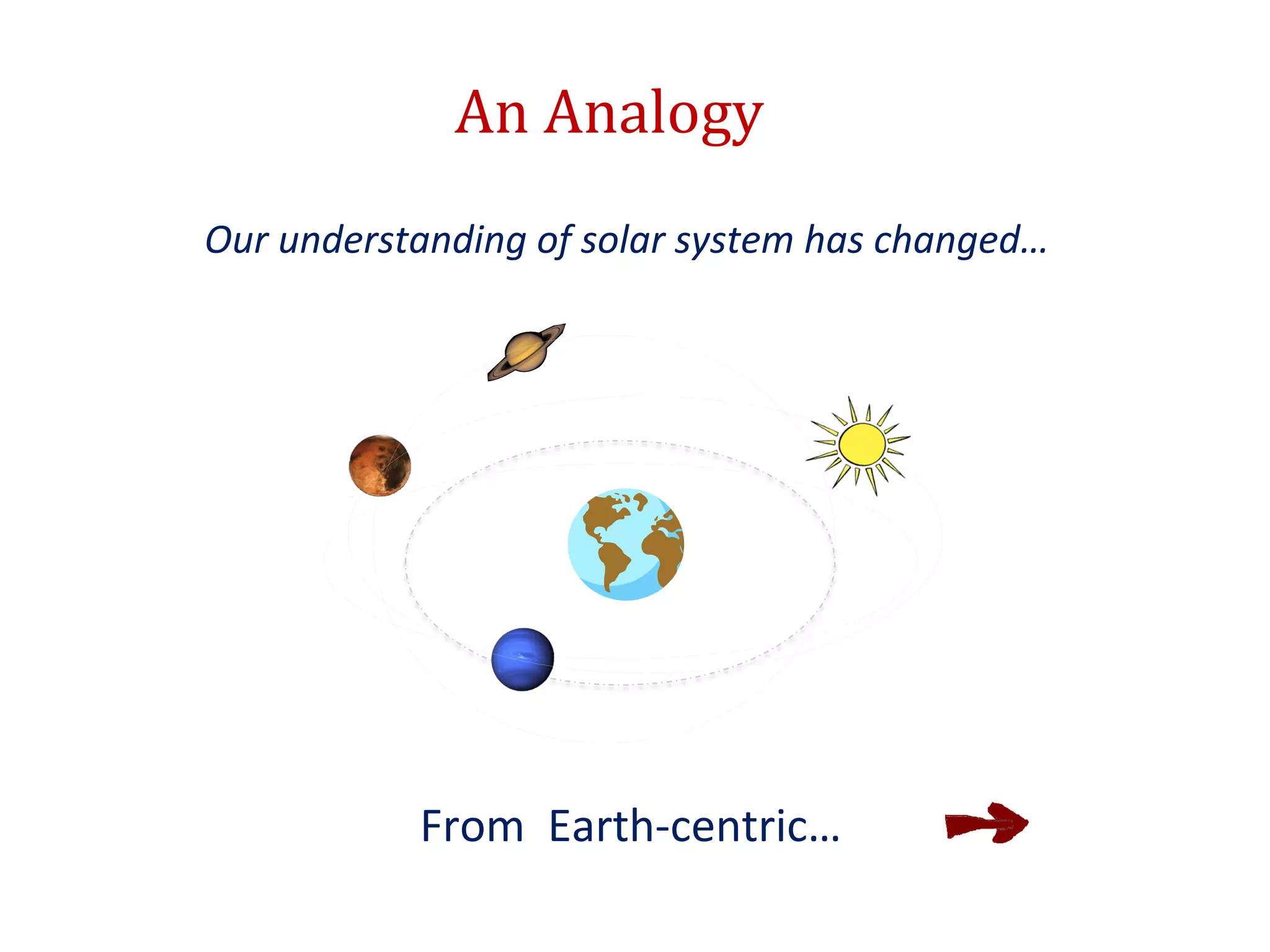 An Analogy

Our understanding of solar system has changed…

From  Earth-centric…